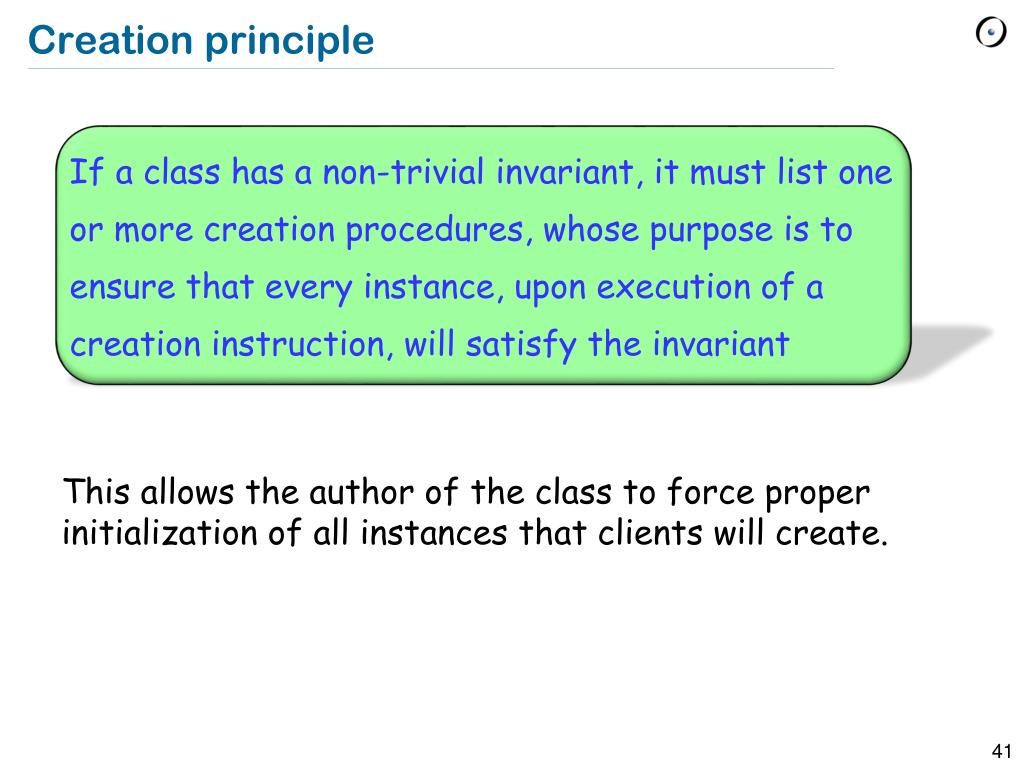 Creation principle

If a class has a non-trivial invariant, it must list one or more creation procedures, whose purpose is to ensure that every instance, upon execution of a creation instruction, will satisfy the invariant

This allows the author of the class to force proper initialization of all instances that clients will create.

41